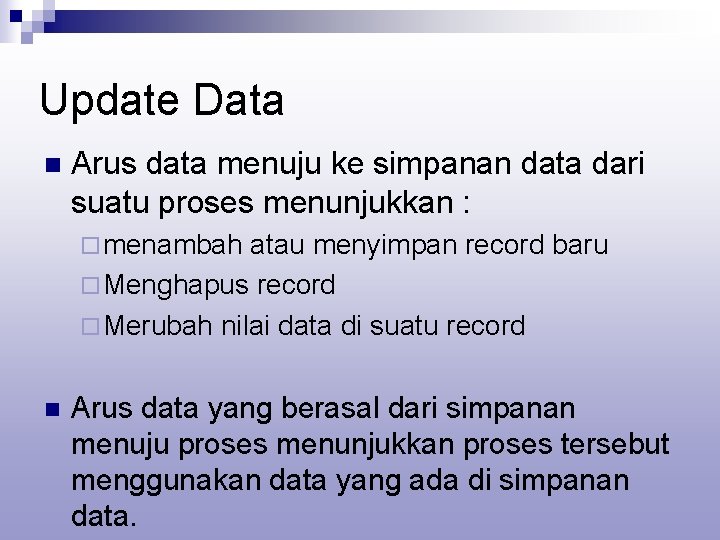 Update Data

■ Arus data menuju ke simpanan data dari suatu proses menunjukkan :

□ menambah atau menyimpan record baru

□ Menghapus record

□ Merubah nilai data di suatu record

■ Arus data yang berasal dari simpanan menuju proses menunjukkan proses tersebut menggunakan data yang ada di simpanan data.